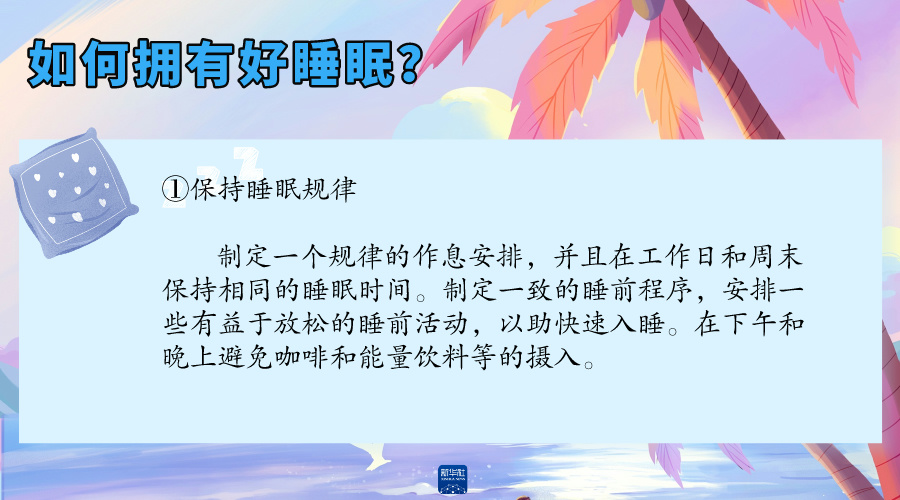 如何拥有好睡眠？

①保持睡眠规律

制定一个规律的作息安排，并且在工作日和周末保持相同的睡眠时间。制定一致的睡前程序，安排一些有益于放松的睡前活动，以助快速入睡。在下午和晚上避免咖啡和能量饮料等的摄入。

新华社